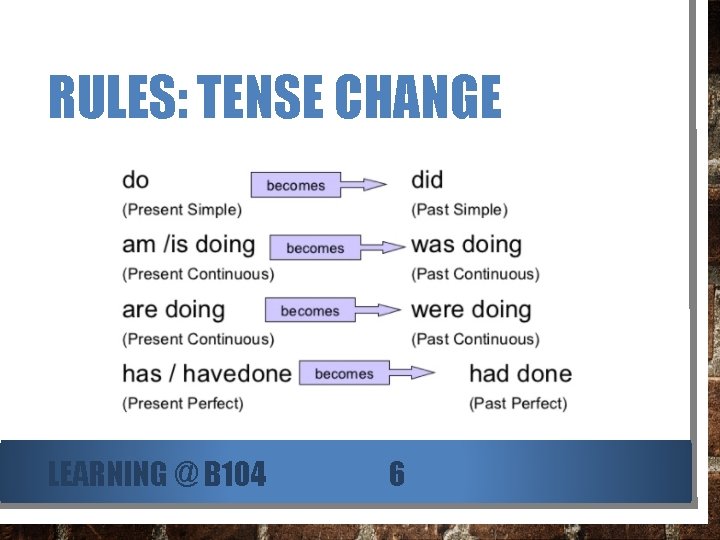 RULES: TENSE CHANGE

do becomes did
(Present Simple) (Past Simple)

am /is doing becomes was doing
(Present Continuous) (Past Continuous)

are doing becomes were doing
(Present Continuous) (Past Continuous)

has / havedone becomes had done
(Present Perfect) (Past Perfect)

LEARNING @ B104 6